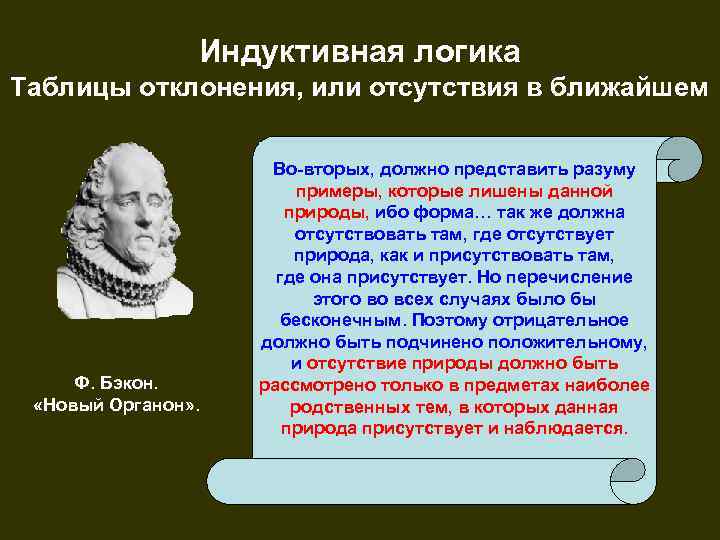 Индуктивная логика
Таблицы отклонения, или отсутствия в ближайшем

Во-вторых, должно представить разуму примеры, которые лишены данной природы, ибо форма… так же должна отсутствовать там, где отсутствует природа, как и присутствовать там, где она присутствует. Но перечисление этого во всех случаях было бы бесконечным. Поэтому отрицательное должно быть подчинено положительному, и отсутствие природы должно быть рассмотрено только в предметах наиболее родственных тем, в которых данная природа присутствует и наблюдается.

Ф. Бэкон.
«Новый Органон».